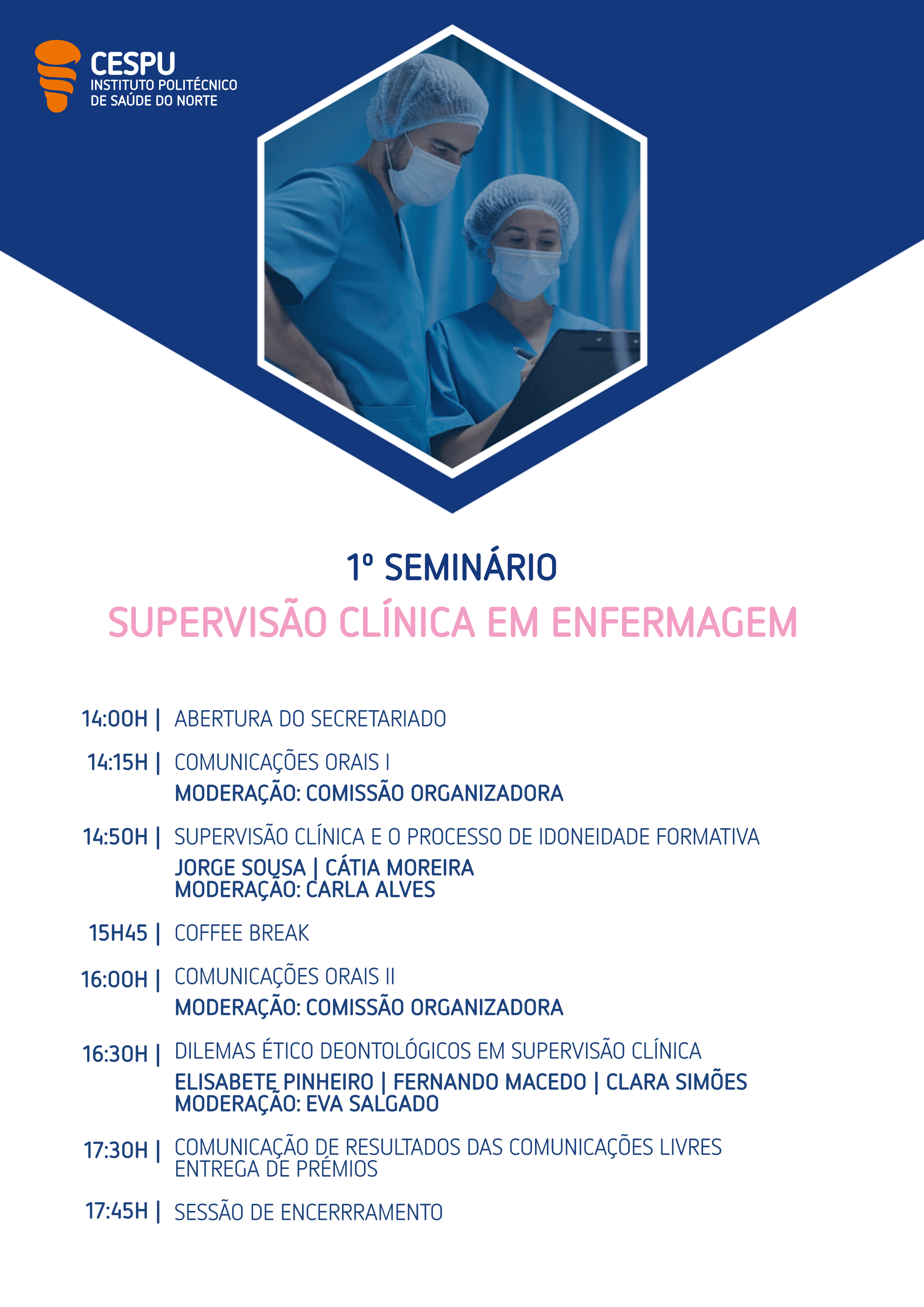 CESPU
INSTITUTO POLITÉCNICO
DE SAÚDE DO NORTE

1º SEMINÁRIO
SUPERVISÃO CLÍNICA EM ENFERMAGEM

14:00H | ABERTURA DO SECRETARIADO

14:15H | COMUNICAÇÕES ORAIS I
MODERAÇÃO: COMISSÃO ORGANIZADORA

14:50H | SUPERVISÃO CLÍNICA E O PROCESSO DE IDONEIDADE FORMATIVA
JORGE SOUSA | CÁTIA MOREIRA
MODERAÇÃO: CARLA ALVES

15H45 | COFFEE BREAK

16:00H | COMUNICAÇÕES ORAIS II
MODERAÇÃO: COMISSÃO ORGANIZADORA

16:30H | DILEMAS ÉTICO DEONTOLÓGICOS EM SUPERVISÃO CLÍNICA
ELISABETE PINHEIRO | FERNANDO MACEDO | CLARA SIMÕES
MODERAÇÃO: EVA SALGADO

17:30H | COMUNICAÇÃO DE RESULTADOS DAS COMUNICAÇÕES LIVRES
ENTREGA DE PRÉMIOS

17:45H | SESSÃO DE ENCERRRAMENTO